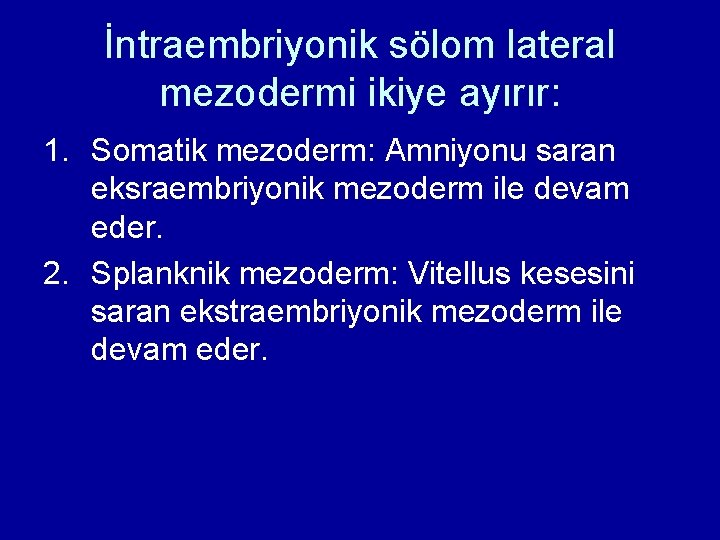 İntraembriyonik sölom lateral mezodermi ikiye ayırır:

1. Somatik mezoderm: Amniyonu saran eksraembriyonik mezoderm ile devam eder.
2. Splanknik mezoderm: Vitellus kesesini saran ekstraembriyonik mezoderm ile devam eder.